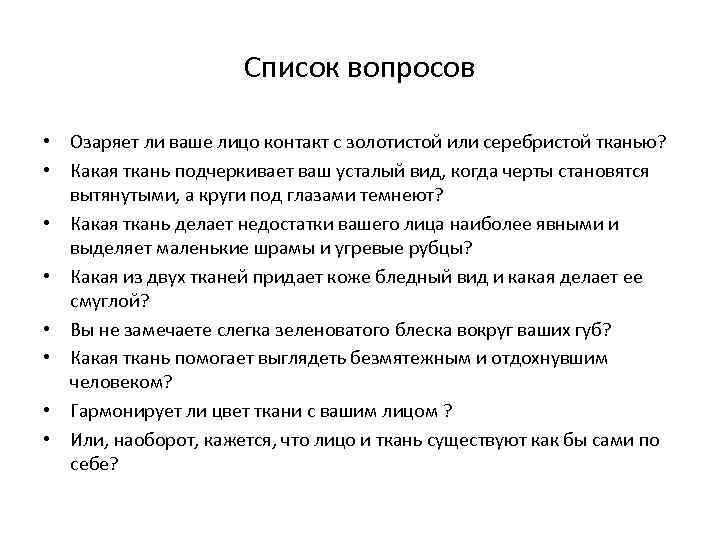 Список вопросов

• Озаряет ли ваше лицо контакт с золотистой или серебристой тканью?
• Какая ткань подчеркивает ваш усталый вид, когда черты становятся вытянутыми, а круги под глазами темнеют?
• Какая ткань делает недостатки вашего лица наиболее явными и выделяет маленькие шрамы и угревые рубцы?
• Какая из двух тканей придает коже бледный вид и какая делает ее смуглой?
• Вы не замечаете слегка зеленоватого блеска вокруг ваших губ?
• Какая ткань помогает выглядеть безмятежным и отдохнувшим человеком?
• Гармонирует ли цвет ткани с вашим лицом ?
• Или, наоборот, кажется, что лицо и ткань существуют как бы сами по себе?